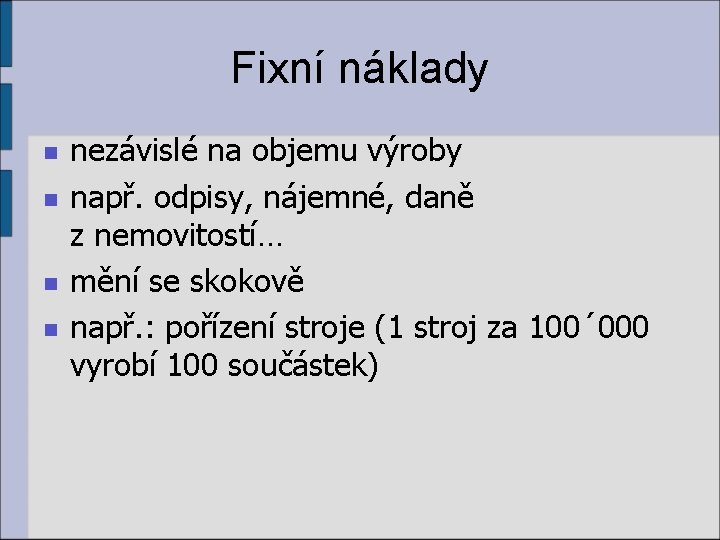 Fixní náklady

- nezávislé na objemu výroby
- např. odpisy, nájemné, daně z nemovitostí…
- mění se skokově
- např.: pořízení stroje (1 stroj za 100´000 vyrobí 100 součástek)